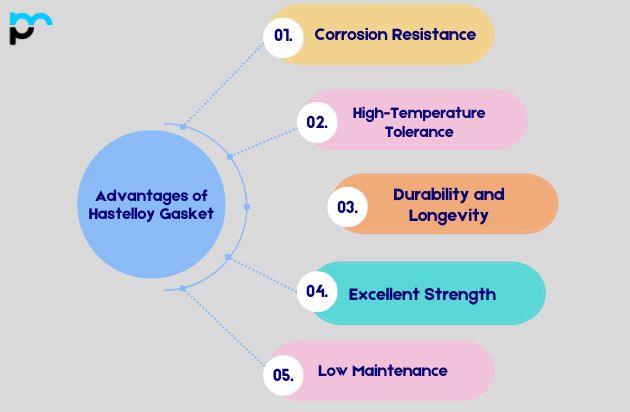 Advantages of Hastelloy Gasket

01. Corrosion Resistance

02. High-Temperature Tolerance

03. Durability and Longevity

04. Excellent Strength

05. Low Maintenance